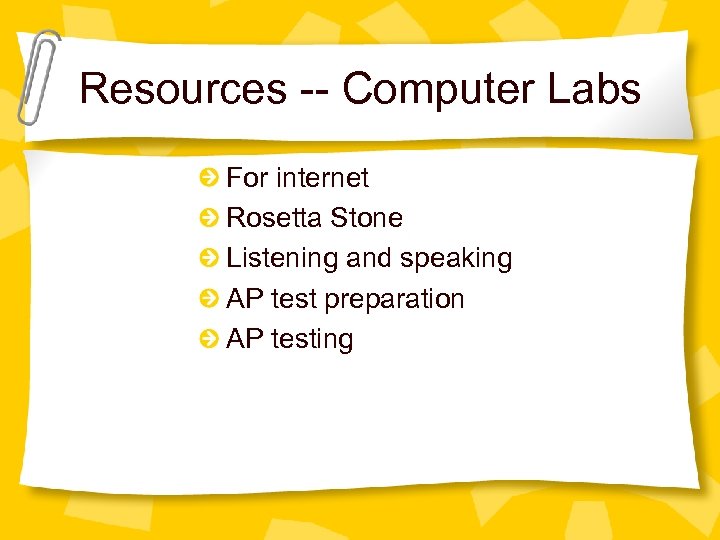 Resources -- Computer Labs

For internet
Rosetta Stone
Listening and speaking
AP test preparation
AP testing